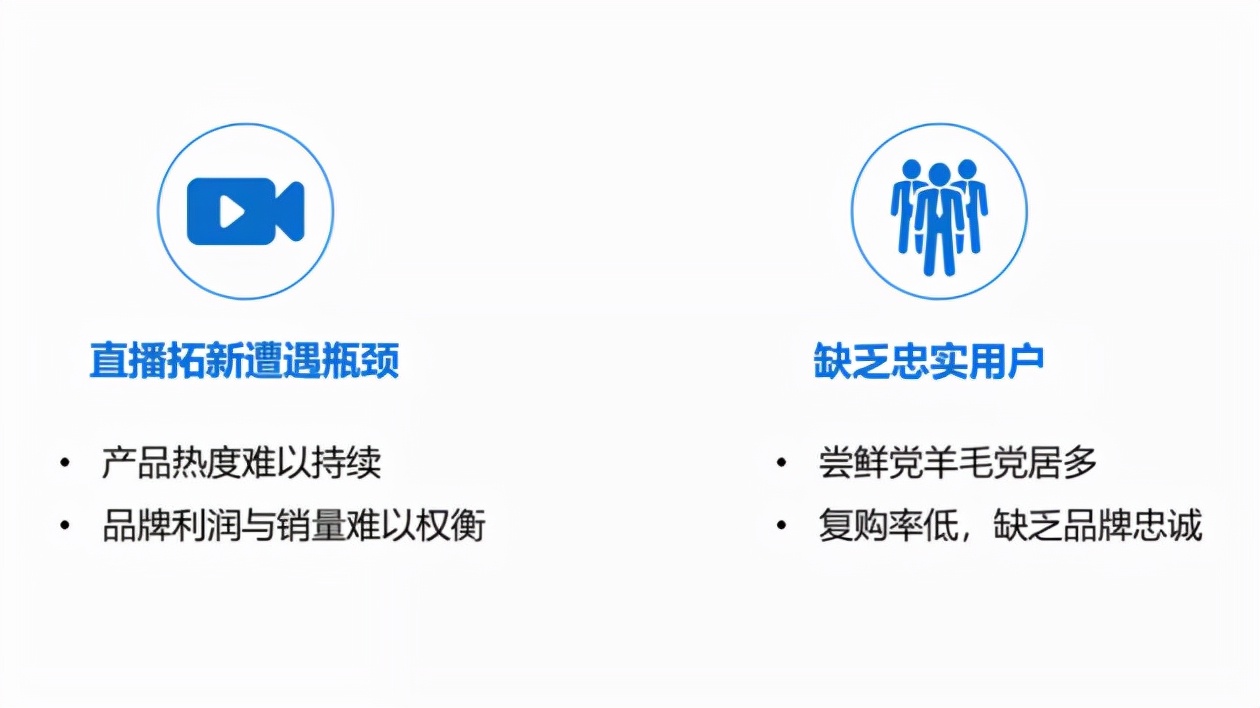 直播拓新遭遇瓶颈

• 产品热度难以持续
• 品牌利润与销量难以权衡

缺乏忠实用户

• 尝鲜党羊毛党居多
• 复购率低，缺乏品牌忠诚